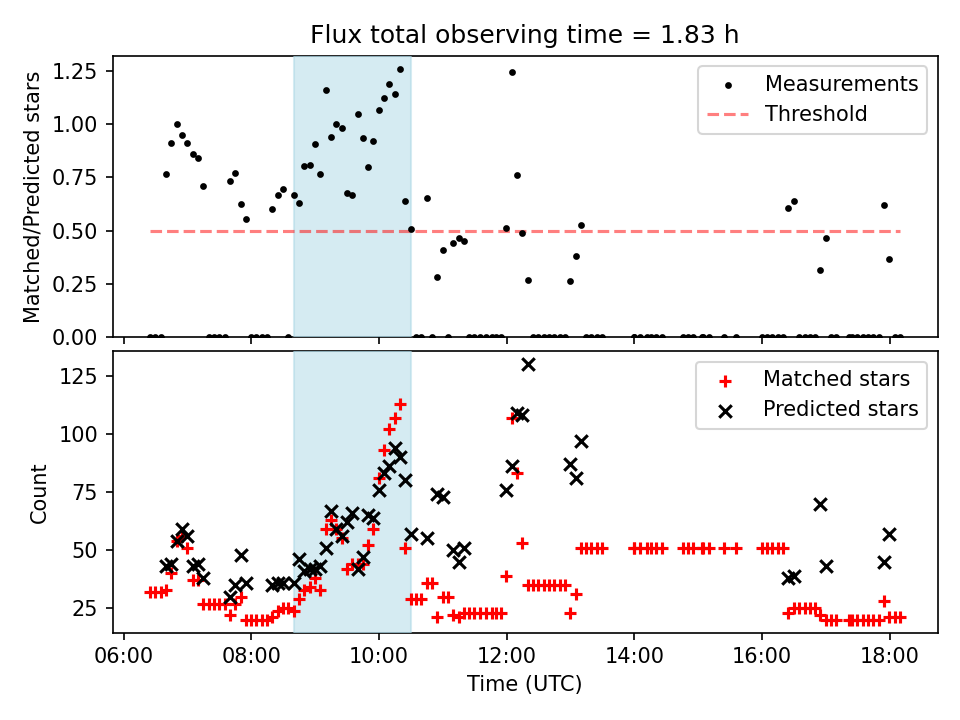 Flux total observing time = 1.83 h

Matched/Predicted stars

1.25
1.00
0.75
0.50
0.25
0.00

Measurements
Threshold

Count

125
100
75
50
25

Matched stars
Predicted stars

06:00 08:00 10:00 12:00 14:00 16:00 18:00

Time (UTC)